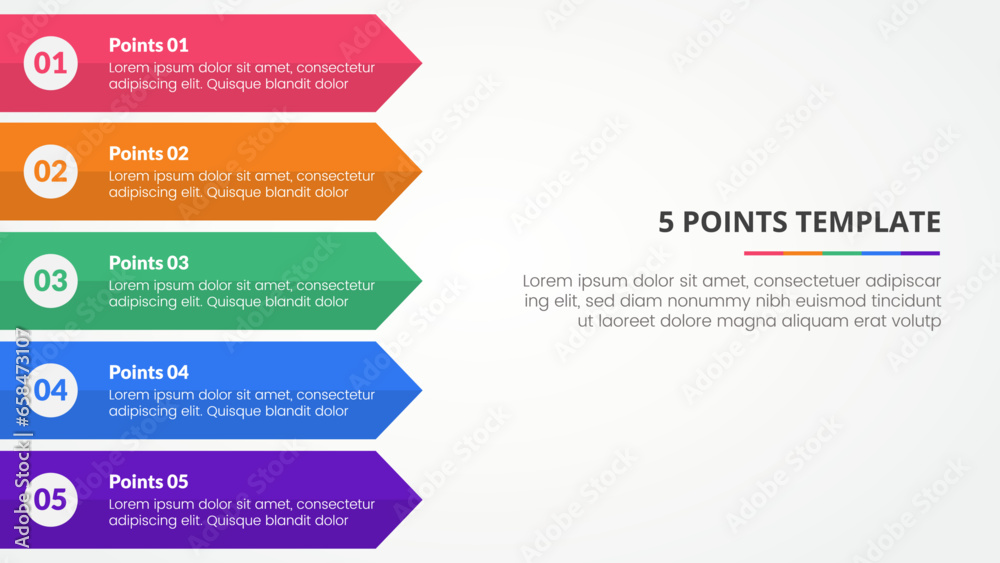 01
Points 01
Lorem ipsum dolor sit amet, consectetur adipiscing elit. Quisque blandit dolor

02
Points 02
Lorem ipsum dolor sit amet, consectetur adipiscing elit. Quisque blandit dolor

03
Points 03
Lorem ipsum dolor sit amet, consectetur adipiscing elit. Quisque blandit dolor

04
Points 04
Lorem ipsum dolor sit amet, consectetur adipiscing elit. Quisque blandit dolor

05
Points 05
Lorem ipsum dolor sit amet, consectetur adipiscing elit. Quisque blandit dolor

5 POINTS TEMPLATE

Lorem ipsum dolor sit amet, consectetuer adipiscar ing elit, sed diam nonummy nibh euismod tincidunt ut laoreet dolore magna aliquam erat volutp

Adobe Stock | #658473107